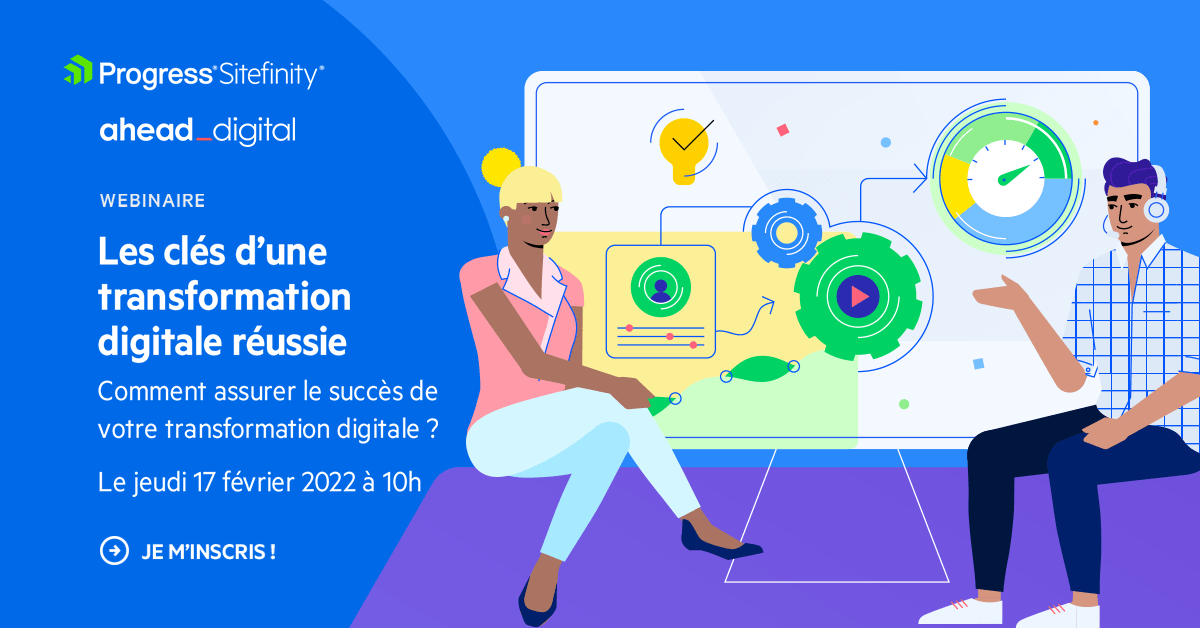 Progress® Sitefinity®

ahead_digital

WEBINAIRE

Les clés d'une transformation digitale réussie

Comment assurer le succès de votre transformation digitale ?

Le jeudi 17 février 2022 à 10h

JE M'INSCRIS !